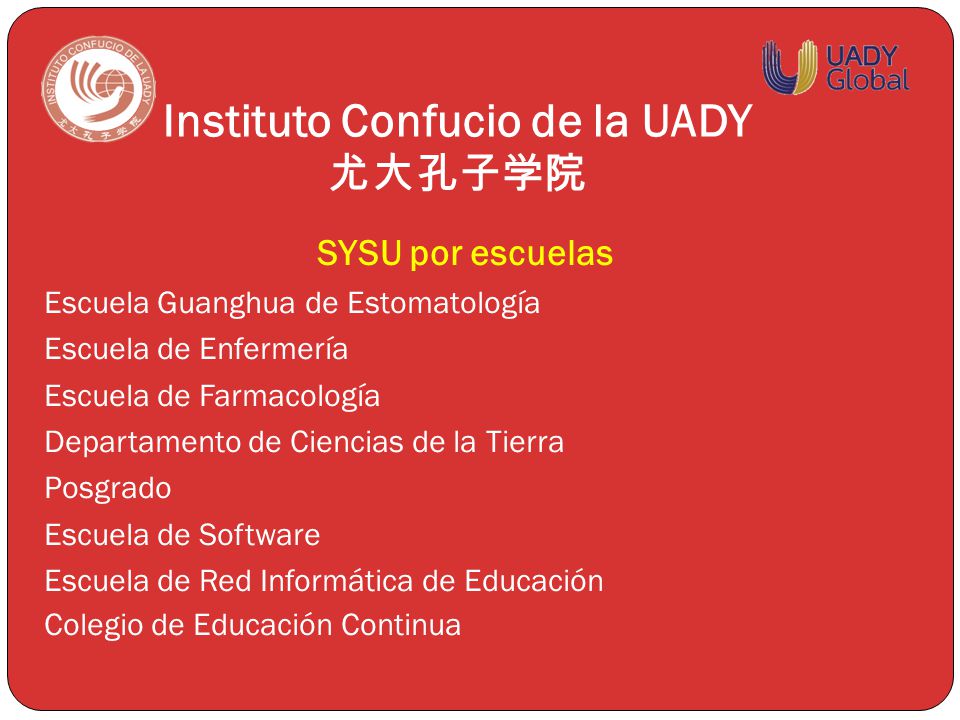 INSTITUTO CONFUCIO DE LA UADY
尤大孔子学院

UADY Global

Instituto Confucio de la UADY
尤大孔子学院

SYSU por escuelas

Escuela Guanghua de Estomatología

Escuela de Enfermería

Escuela de Farmacología

Departamento de Ciencias de la Tierra

Posgrado

Escuela de Software

Escuela de Red Informática de Educación

Colegio de Educación Continua